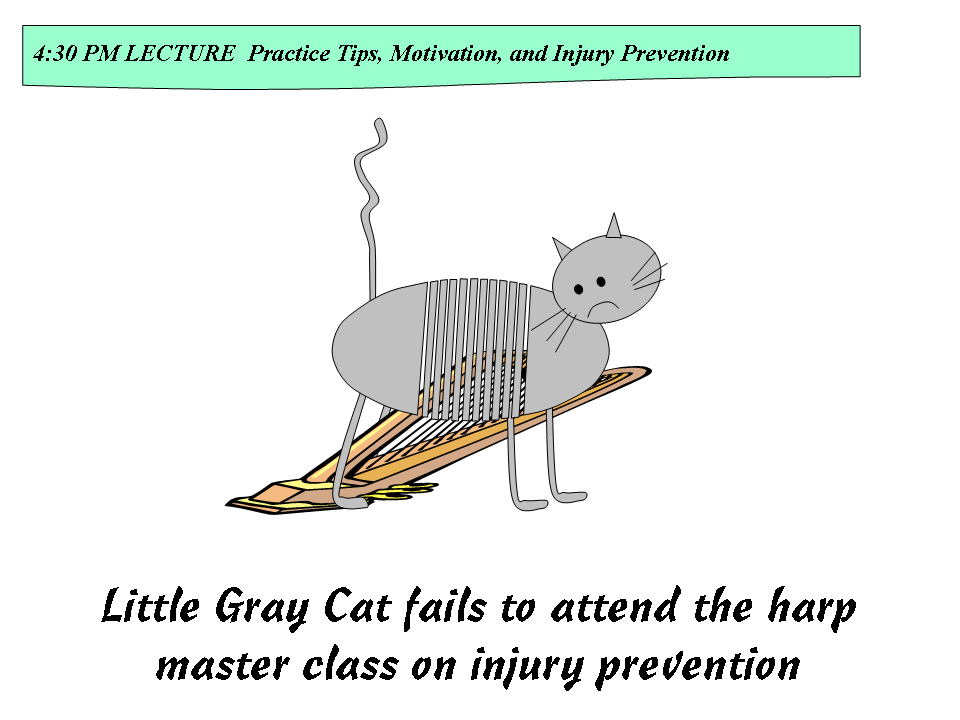 4:30 PM LECTURE  Practice Tips, Motivation, and Injury Prevention

Little Gray Cat fails to attend the harp master class on injury prevention